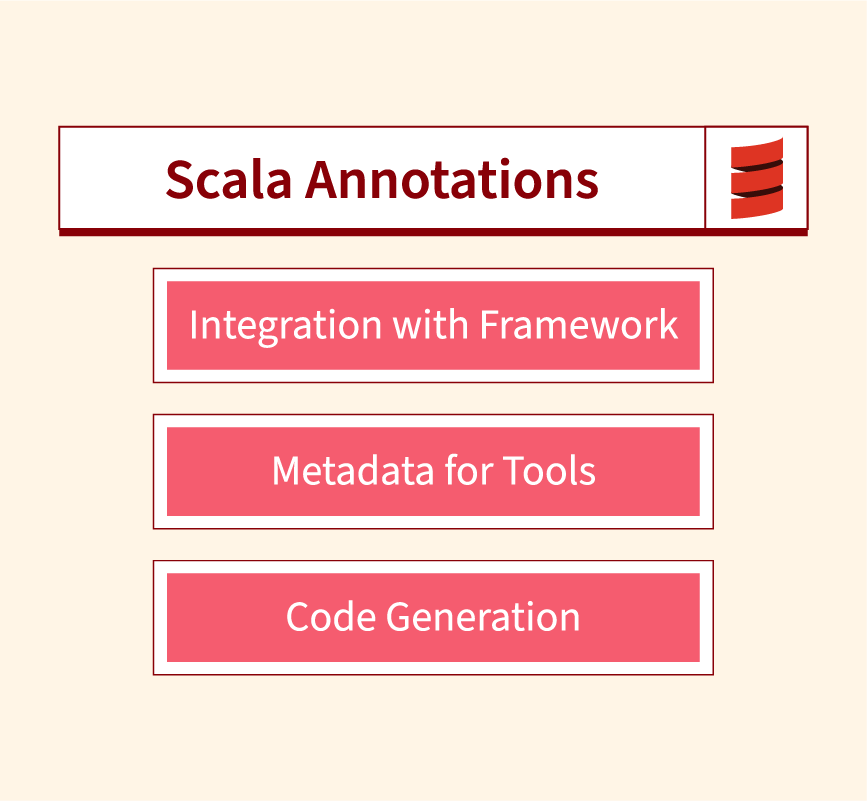 Scala Annotations

Integration with Framework

Metadata for Tools

Code Generation